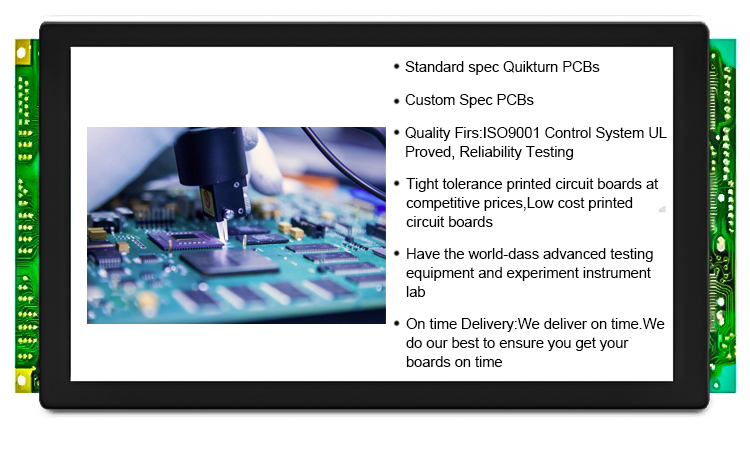 • Standard spec Quikturn PCBs

• Custom Spec PCBs

• Quality Firs:ISO9001 Control System UL Proved, Reliability Testing

• Tight tolerance printed circuit boards at competitive prices,Low cost printed circuit boards

• Have the world-dass advanced testing equipment and experiment instrument lab

• On time Delivery:We deliver on time.We do our best to ensure you get your boards on time